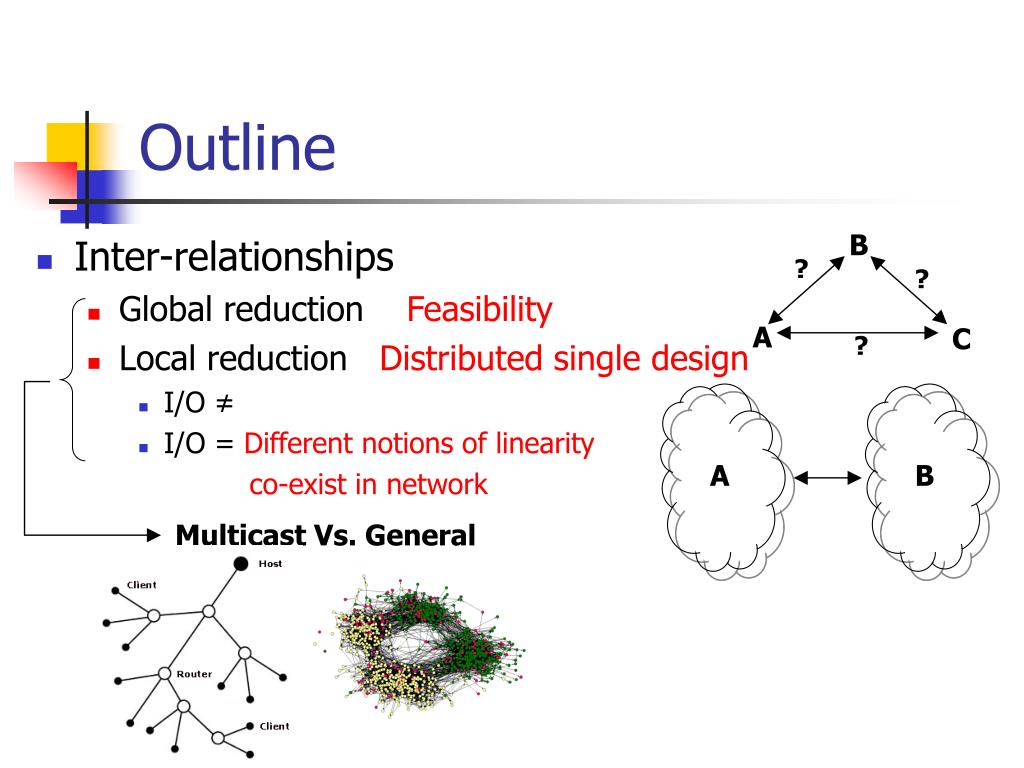 Outline

Inter-relationships

Global reduction Feasibility

Local reduction Distributed single design

I/O ≠

I/O = Different notions of linearity co-exist in network

Multicast Vs. General

B
?
?
A
?
C

A
B

Host
Client
Router
Client